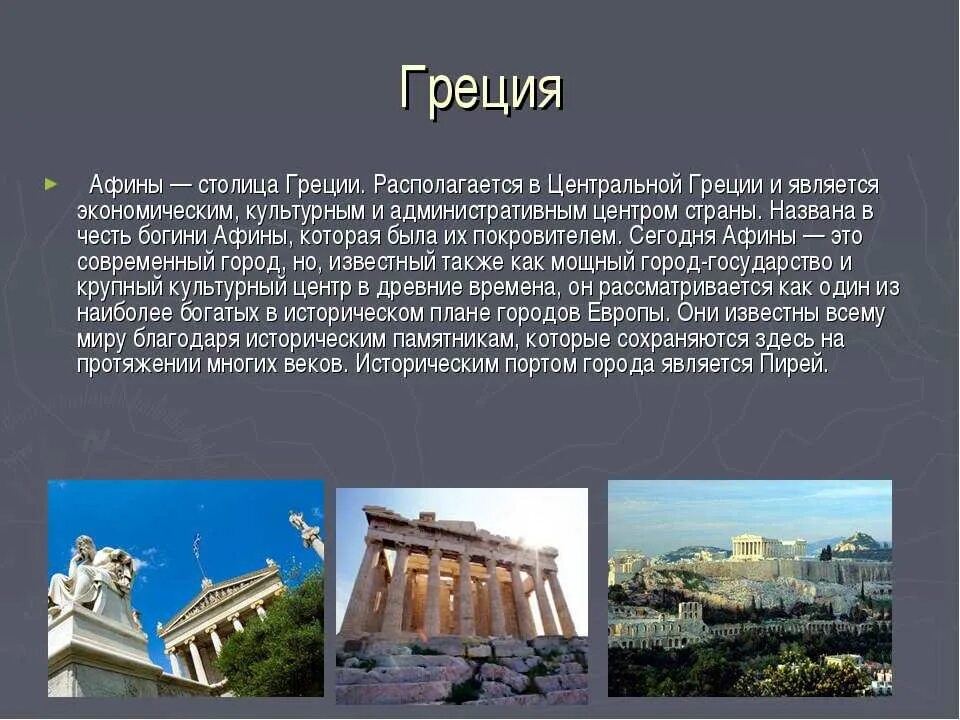 Греция

Афины — столица Греции. Располагается в Центральной Греции и является экономическим, культурным и административным центром страны. Названа в честь богини Афины, которая была их покровителем. Сегодня Афины — это современный город, но, известный также как мощный город-государство и крупный культурный центр в древние времена, он рассматривается как один из наиболее богатых в историческом плане городов Европы. Они известны всему миру благодаря историческим памятникам, которые сохраняются здесь на протяжении многих веков. Историческим портом города является Пирей.